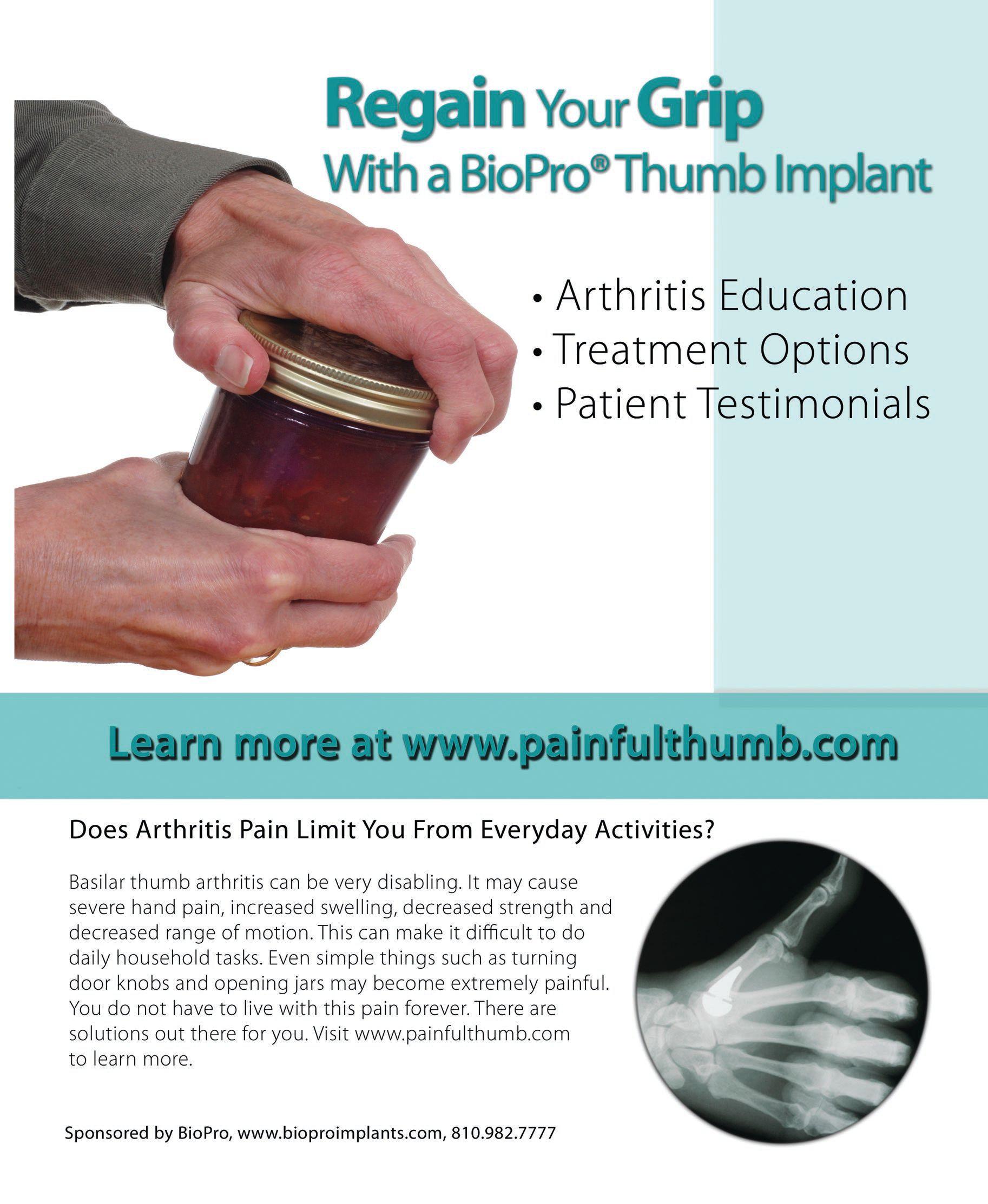 Regain Your Grip
With a BioPro® Thumb Implant

• Arthritis Education
• Treatment Options
• Patient Testimonials

Learn more at www.painfulthumb.com

Does Arthritis Pain Limit You From Everyday Activities?

Basilar thumb arthritis can be very disabling. It may cause severe hand pain, increased swelling, decreased strength and decreased range of motion. This can make it difficult to do daily household tasks. Even simple things such as turning door knobs and opening jars may become extremely painful. You do not have to live with this pain forever. There are solutions out there for you. Visit www.painfulthumb.com to learn more.

Sponsored by BioPro, www.bioproimplants.com, 810.982.7777